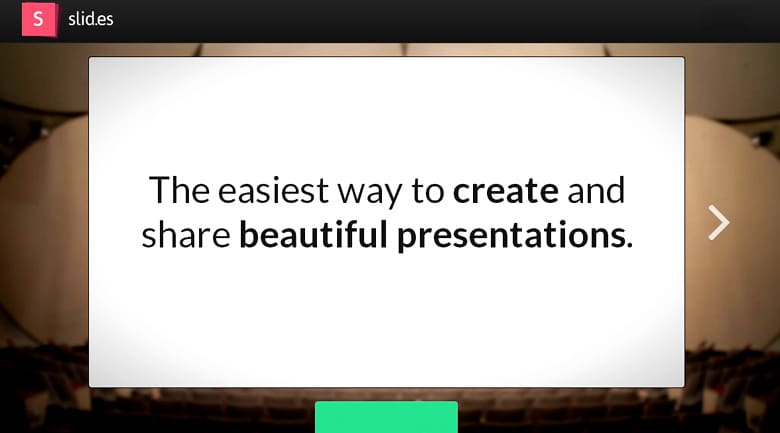 S slid.es

The easiest way to create and share beautiful presentations.